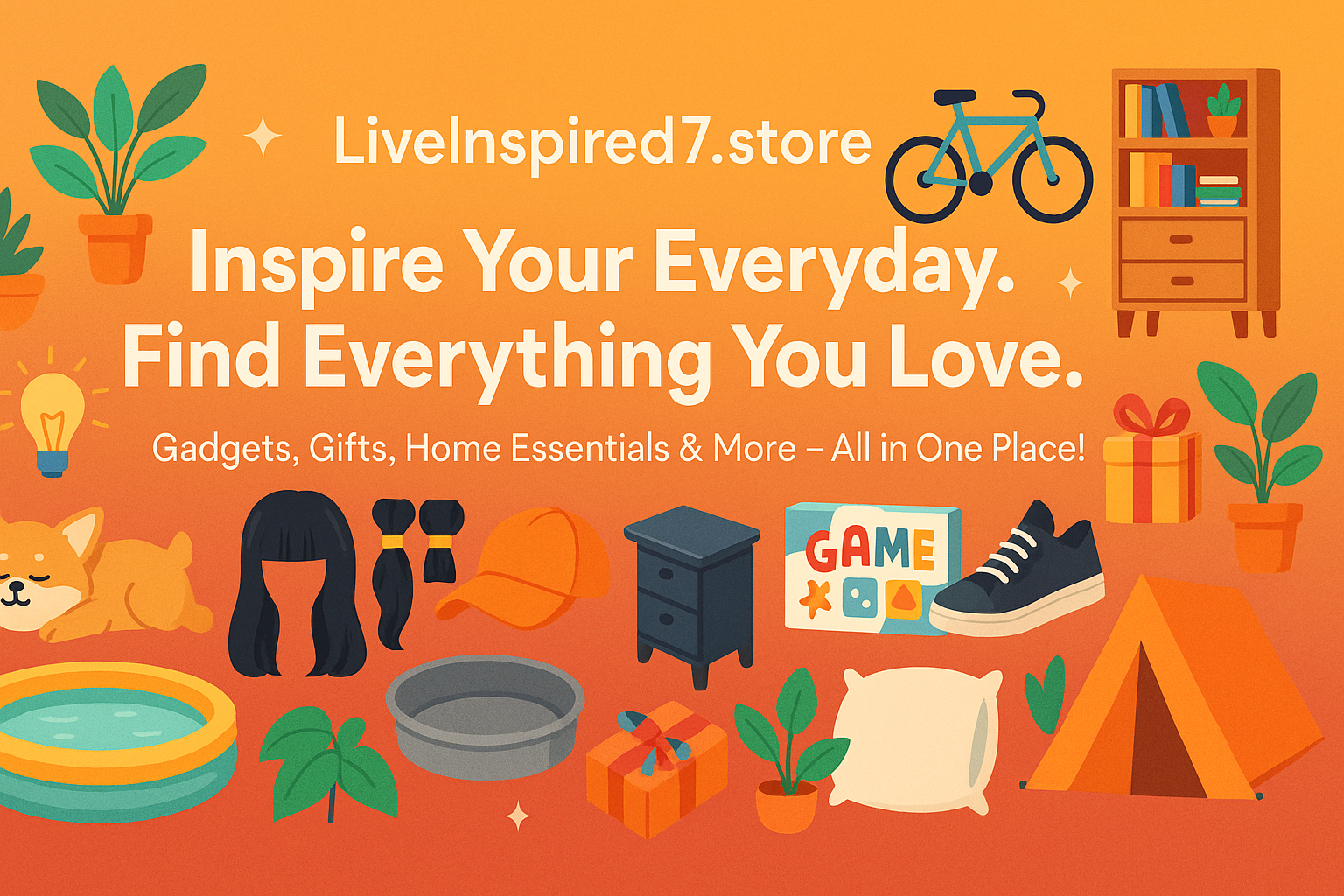 LiveInspired7.store

Inspire Your Everyday.
Find Everything You Love.

Gadgets, Gifts, Home Essentials & More – All in One Place!

GAME